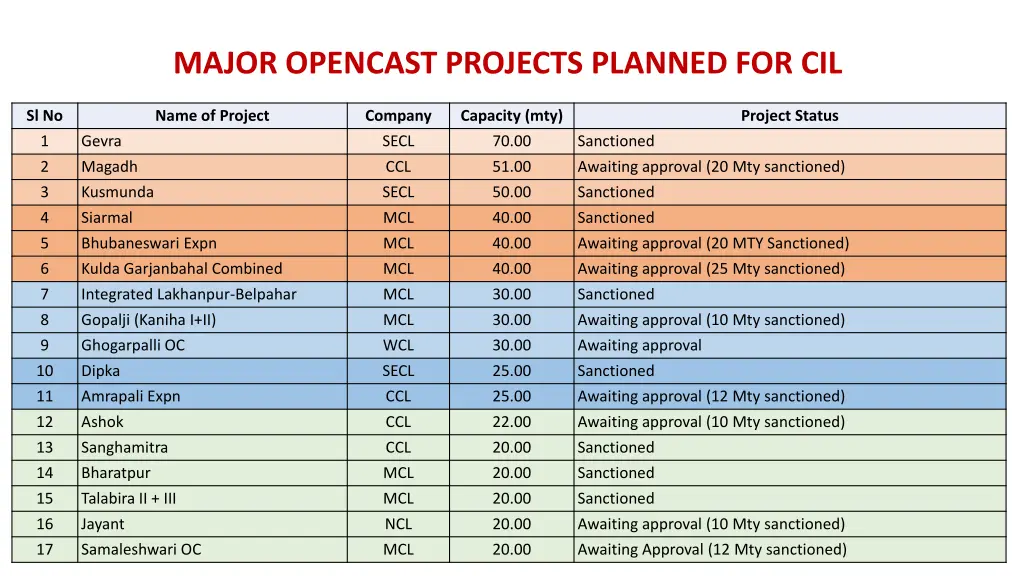 MAJOR OPENCAST PROJECTS PLANNED FOR CIL

| Sl No | Name of Project | Company | Capacity (mty) | Project Status |
|---|---|---|---|---|
| 1 | Gevra | SECL | 70.00 | Sanctioned |
| 2 | Magadh | CCL | 51.00 | Awaiting approval (20 Mty sanctioned) |
| 3 | Kusmunda | SECL | 50.00 | Sanctioned |
| 4 | Siarmal | MCL | 40.00 | Sanctioned |
| 5 | Bhubaneswari Expn | MCL | 40.00 | Awaiting approval (20 MTY Sanctioned) |
| 6 | Kulda Garjanbahal Combined | MCL | 40.00 | Awaiting approval (25 Mty sanctioned) |
| 7 | Integrated Lakhanpur-Belpahar | MCL | 30.00 | Sanctioned |
| 8 | Gopalji (Kaniha I+II) | MCL | 30.00 | Awaiting approval (10 Mty sanctioned) |
| 9 | Ghogarpalli OC | WCL | 30.00 | Awaiting approval |
| 10 | Dipka | SECL | 25.00 | Sanctioned |
| 11 | Amrapali Expn | CCL | 25.00 | Awaiting approval (12 Mty sanctioned) |
| 12 | Ashok | CCL | 22.00 | Awaiting approval (10 Mty sanctioned) |
| 13 | Sanghamitra | CCL | 20.00 | Sanctioned |
| 14 | Bharatpur | MCL | 20.00 | Sanctioned |
| 15 | Talabira II + III | MCL | 20.00 | Sanctioned |
| 16 | Jayant | NCL | 20.00 | Awaiting approval (10 Mty sanctioned) |
| 17 | Samaleshwari OC | MCL | 20.00 | Awaiting Approval (12 Mty sanctioned) |